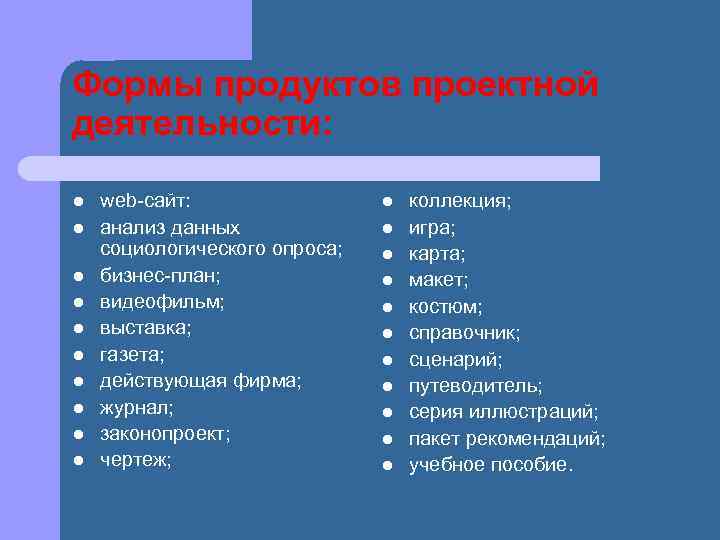 Формы продуктов проектной деятельности:

- web-сайт:
- анализ данных социологического опроса;
- бизнес-план;
- видеофильм;
- выставка;
- газета;
- действующая фирма;
- журнал;
- законопроект;
- чертеж;

- коллекция;
- игра;
- карта;
- макет;
- костюм;
- справочник;
- сценарий;
- путеводитель;
- серия иллюстраций;
- пакет рекомендаций;
- учебное пособие.